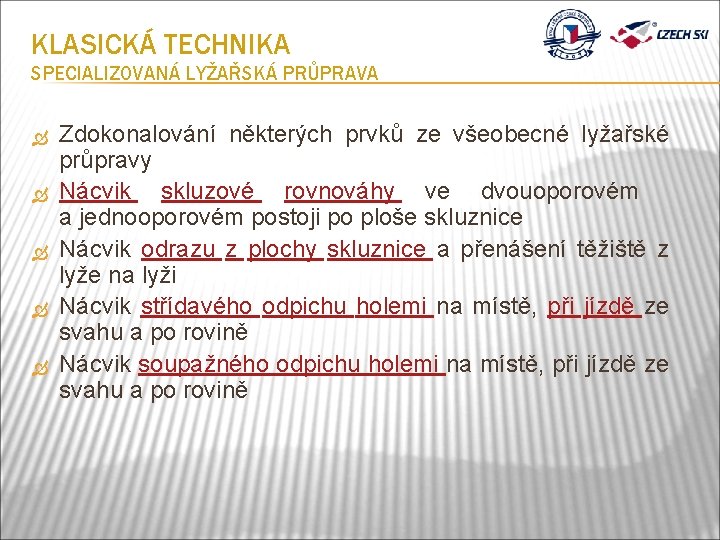 KLASICKÁ TECHNIKA
SPECIALIZOVANÁ LYŽAŘSKÁ PRŮPRAVA

CZECH SKI

Zdokonalování některých prvků ze všeobecné lyžařské průpravy

Nácvik skluzové rovnováhy ve dvouoporovém a jednooporovém postoji po ploše skluznice

Nácvik odrazu z plochy skluznice a přenášení těžiště z lyže na lyži

Nácvik střídavého odpichu holemi na místě, při jízdě ze svahu a po rovině

Nácvik soupažného odpichu holemi na místě, při jízdě ze svahu a po rovině